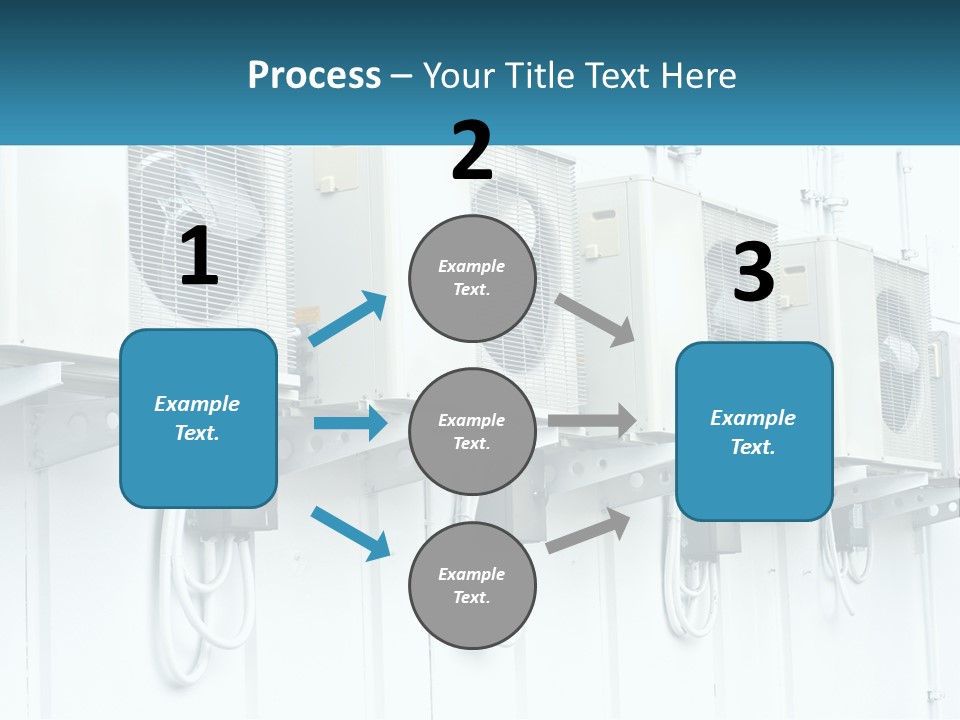 Process – Your Title Text Here

1

Example Text.

2

Example Text.

Example Text.

Example Text.

3

Example Text.